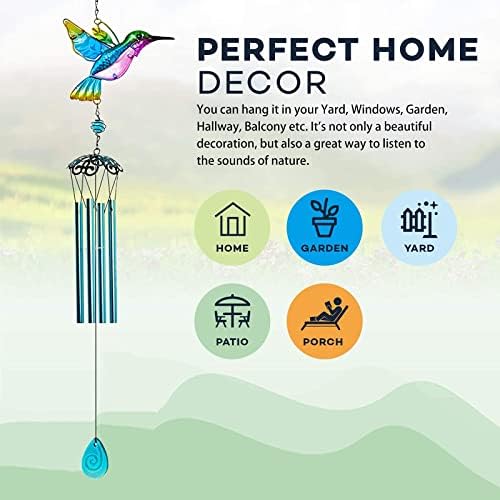 PERFECT HOME DECOR

You can hang it in your Yard, Windows, Garden, Hallway, Balcony etc. It's not only a beautiful decoration, but also a great way to listen to the sounds of nature.

HOME

GARDEN

YARD

PATIO

PORCH